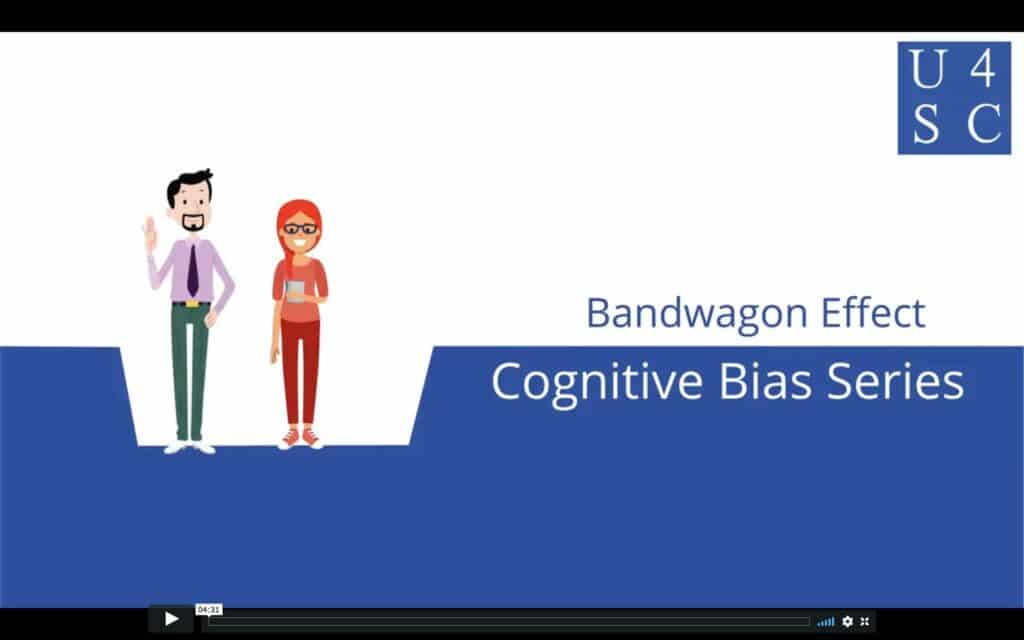 U 4
S C

Bandwagon Effect
Cognitive Bias Series

04:31